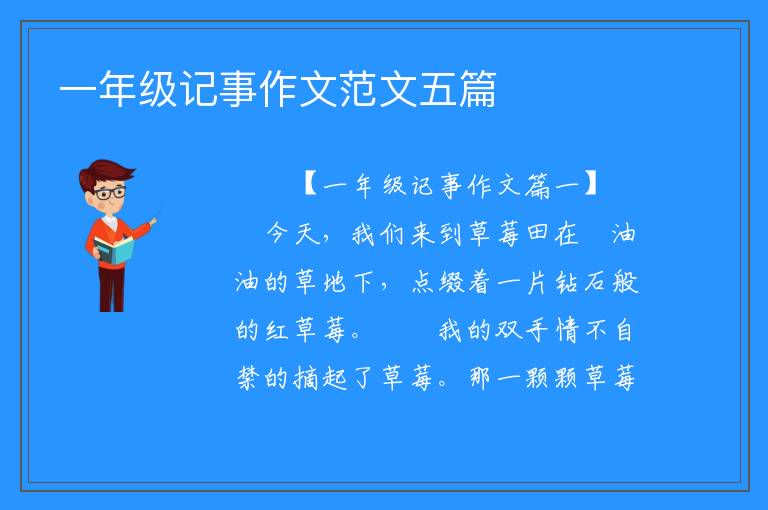 一年级记事作文范文五篇

【一年级记事作文篇一】

今天，我们来到草莓田在 油油的草地下，点缀着一片钻石般的红草莓。 我的双手情不自禁的摘起了草莓。那一颗颗草莓